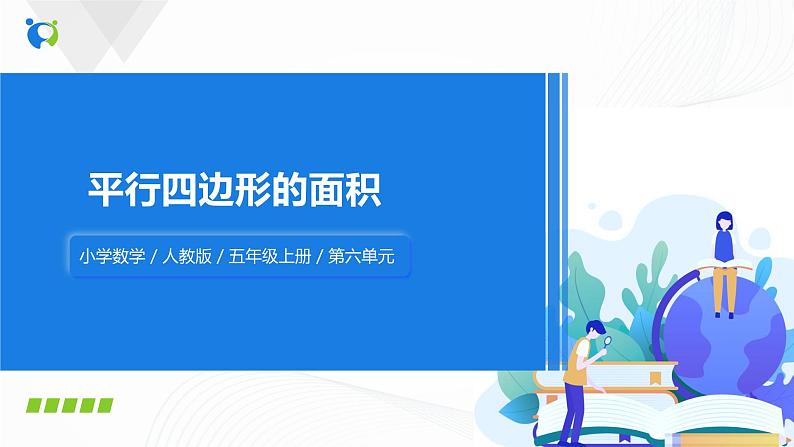 平行四边形的面积

小学数学 / 人教版 / 五年级上册 / 第六单元